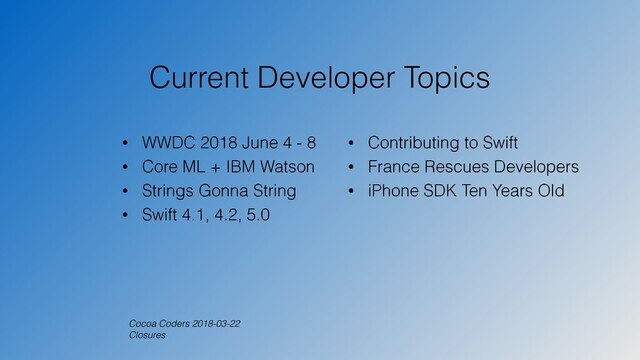 Current Developer Topics

• WWDC 2018 June 4 - 8
• Core ML + IBM Watson
• Strings Gonna String
• Swift 4.1, 4.2, 5.0

• Contributing to Swift
• France Rescues Developers
• iPhone SDK Ten Years Old

Cocoa Coders 2018-03-22
Closures